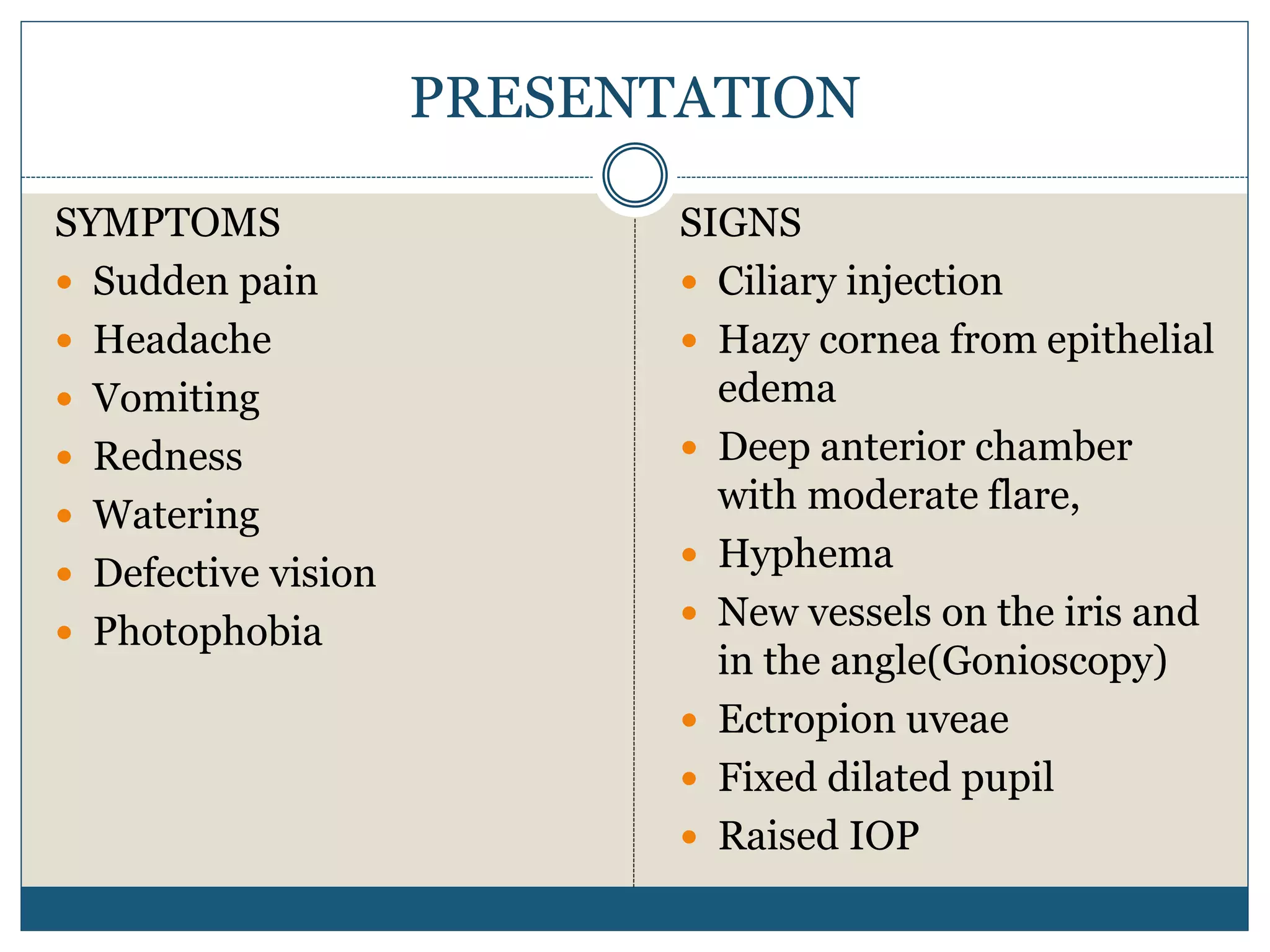 PRESENTATION

SYMPTOMS
- Sudden pain
- Headache
- Vomiting
- Redness
- Watering
- Defective vision
- Photophobia

SIGNS
- Ciliary injection
- Hazy cornea from epithelial edema
- Deep anterior chamber with moderate flare,
- Hyphema
- New vessels on the iris and in the angle(Gonioscopy)
- Ectropion uveae
- Fixed dilated pupil
- Raised IOP